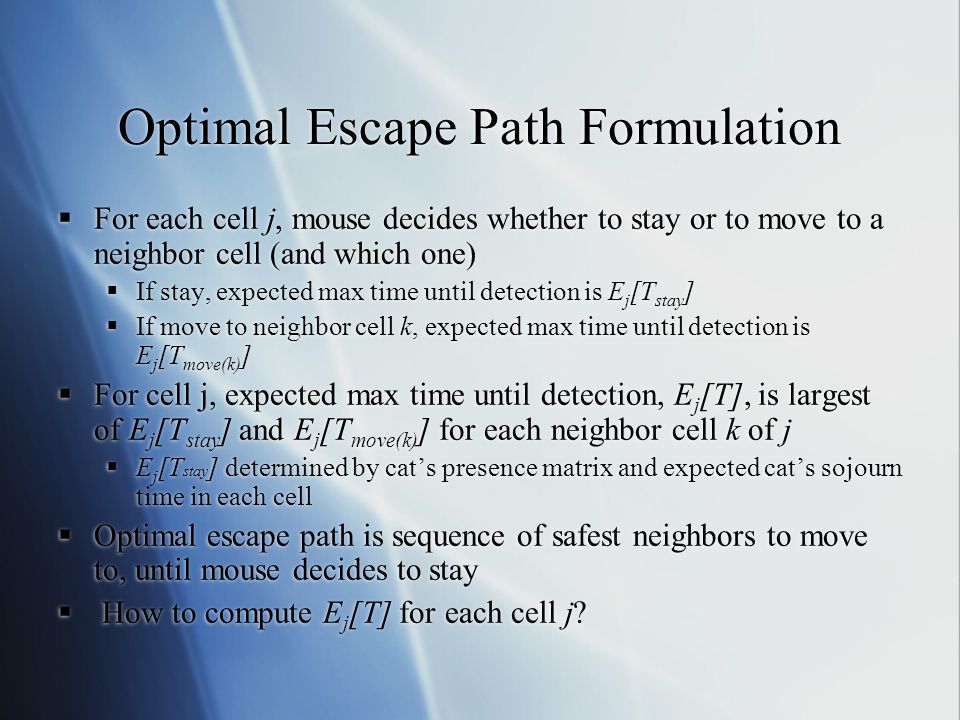 Optimal Escape Path Formulation

▪ For each cell $j$, mouse decides whether to stay or to move to a neighbor cell (and which one)

▪ If stay, expected max time until detection is $E_j[T_{stay}]$

▪ If move to neighbor cell $k$, expected max time until detection is $E_j[T_{move(k)}]$

▪ For cell j, expected max time until detection, $E_j[T]$, is largest of $E_j[T_{stay}]$ and $E_j[T_{move(k)}]$ for each neighbor cell $k$ of $j$

▪ $E_j[T_{stay}]$ determined by cat's presence matrix and expected cat's sojourn time in each cell

▪ Optimal escape path is sequence of safest neighbors to move to, until mouse decides to stay

▪ How to compute $E_j[T]$ for each cell $j$?